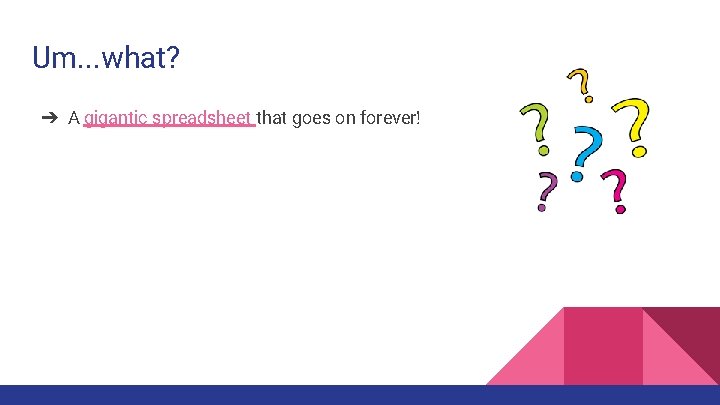 Um...what?

➔ A gigantic spreadsheet that goes on forever!

? ? ? ? ? ?